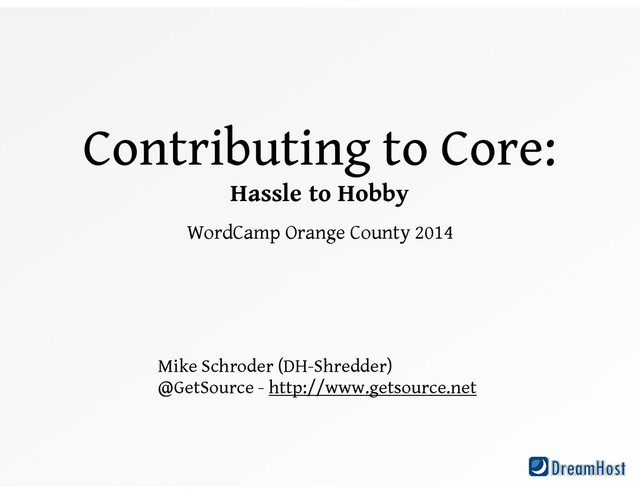 Contributing to Core:
Hassle to Hobby

WordCamp Orange County 2014

Mike Schroder (DH-Shredder)
@GetSource - http://www.getsource.net

DreamHost